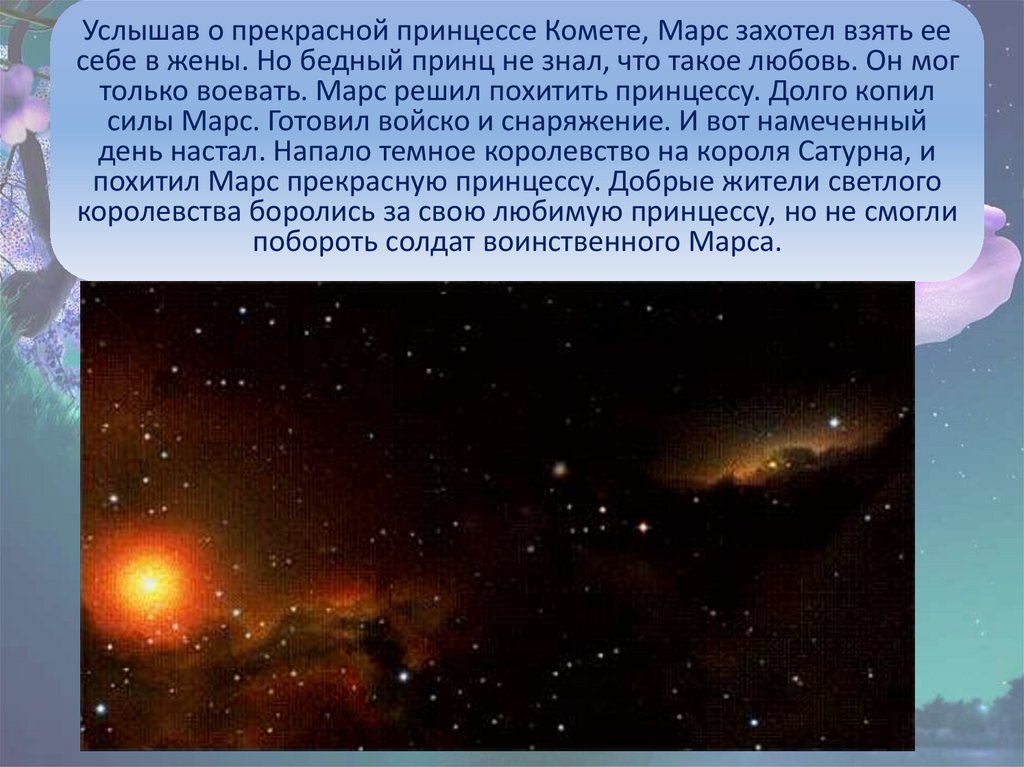 Услышав о прекрасной принцессе Комете, Марс захотел взять ее себе в жены. Но бедный принц не знал, что такое любовь. Он мог только воевать. Марс решил похитить принцессу. Долго копил силы Марс. Готовил войско и снаряжение. И вот намеченный день настал. Напало темное королевство на короля Сатурна, и похитил Марс прекрасную принцессу. Добрые жители светлого королевства боролись за свою любимую принцессу, но не смогли побороть солдат воинственного Марса.